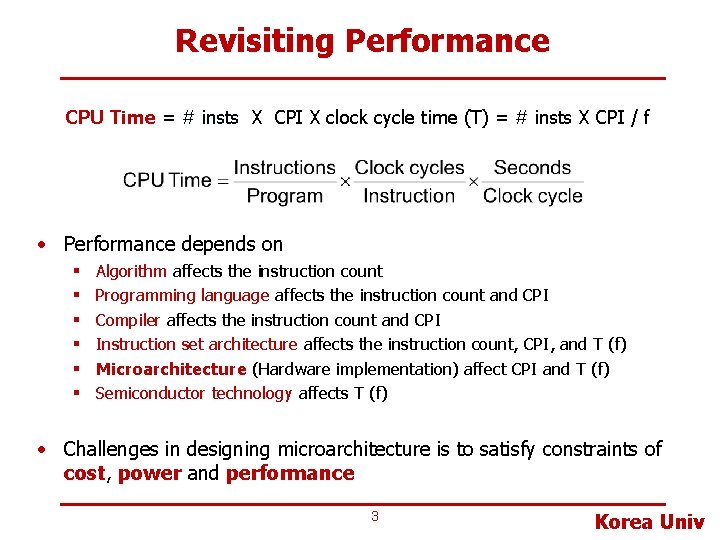 Revisiting Performance

CPU Time = # insts X CPI X clock cycle time (T) = # insts X CPI / f

$\text{CPU Time} = \frac{\text{Instructions}}{\text{Program}} \times \frac{\text{Clock cycles}}{\text{Instruction}} \times \frac{\text{Seconds}}{\text{Clock cycle}}$

• Performance depends on
▪ Algorithm affects the instruction count
▪ Programming language affects the instruction count and CPI
▪ Compiler affects the instruction count and CPI
▪ Instruction set architecture affects the instruction count, CPI, and T (f)
▪ Microarchitecture (Hardware implementation) affect CPI and T (f)
▪ Semiconductor technology affects T (f)

• Challenges in designing microarchitecture is to satisfy constraints of cost, power and performance

3

Korea Univ